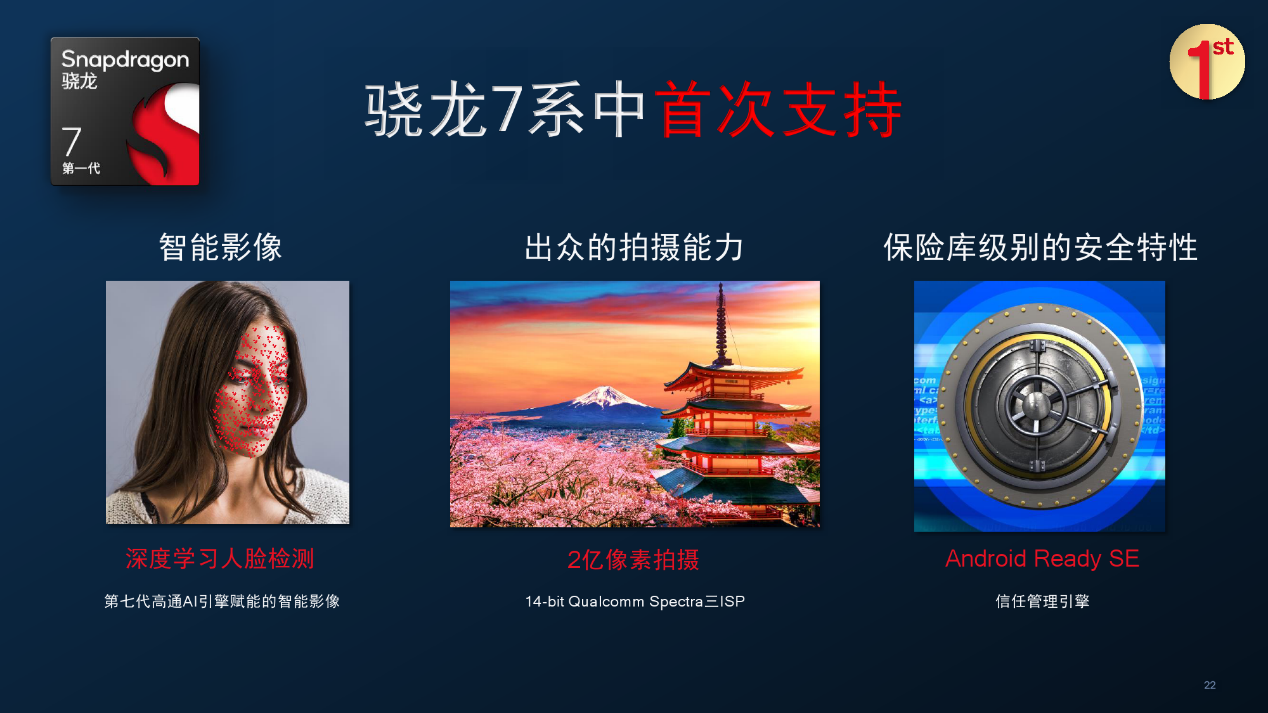 Snapdragon
骁龙
7
第一代

1st

骁龙7系中首次支持

智能影像

深度学习人脸检测

第七代高通AI引擎赋能的智能影像

出众的拍摄能力

2亿像素拍摄

14-bit Qualcomm Spectra三ISP

保险库级别的安全特性

Android Ready SE

信任管理引擎

22